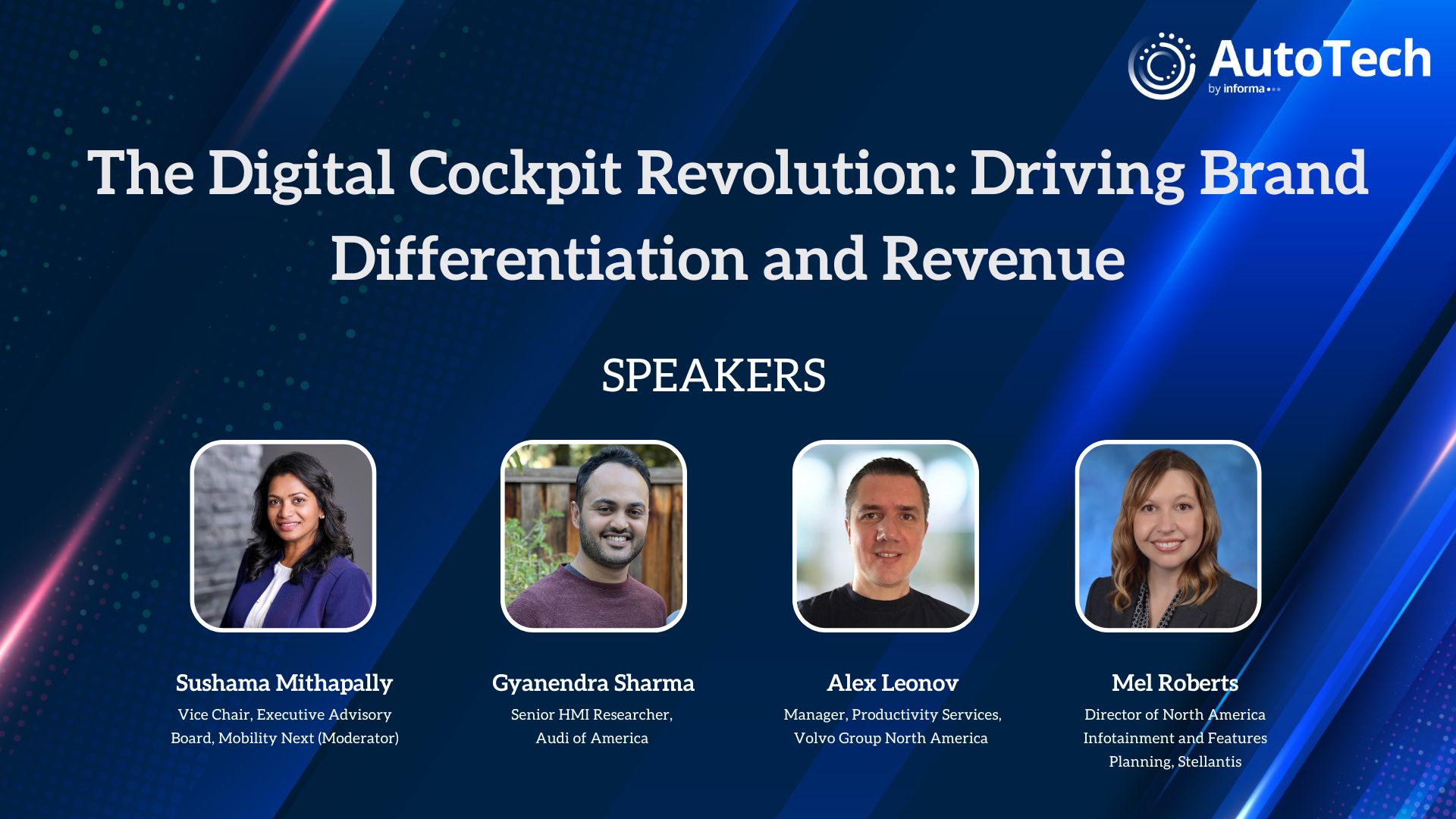 AutoTech
by informa

The Digital Cockpit Revolution: Driving Brand Differentiation and Revenue

SPEAKERS

Sushama Mithapally
Vice Chair, Executive Advisory Board, Mobility Next (Moderator)

Gyanendra Sharma
Senior HMI Researcher, Audi of America

Alex Leonov
Manager, Productivity Services, Volvo Group North America

Mel Roberts
Director of North America Infotainment and Features Planning, Stellantis